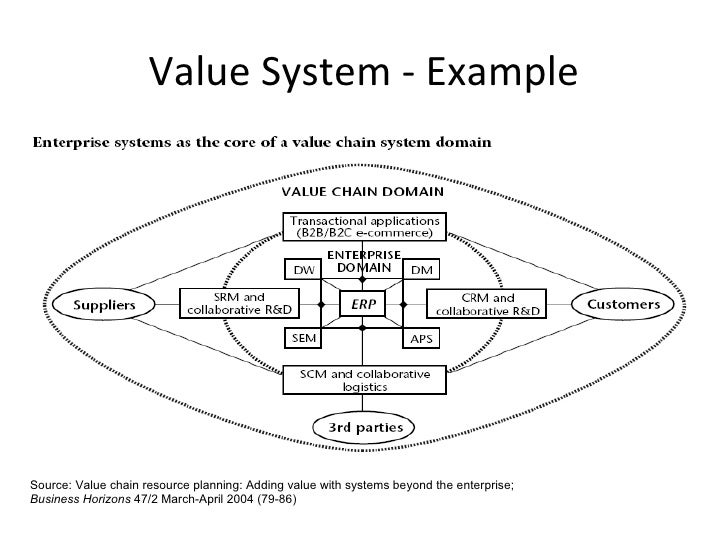 Value System - Example

Enterprise systems as the core of a value chain system domain

VALUE CHAIN DOMAIN

Transactional applications (B2B/B2C e-commerce)

ENTERPRISE DOMAIN

DW

DM

Suppliers

SRM and collaborative R&D

ERP

CRM and collaborative R&D

Customers

SEM

APS

SCM and collaborative logistics

3rd parties

Source: Value chain resource planning: Adding value with systems beyond the enterprise; Business Horizons 47/2 March-April 2004 (79-86)